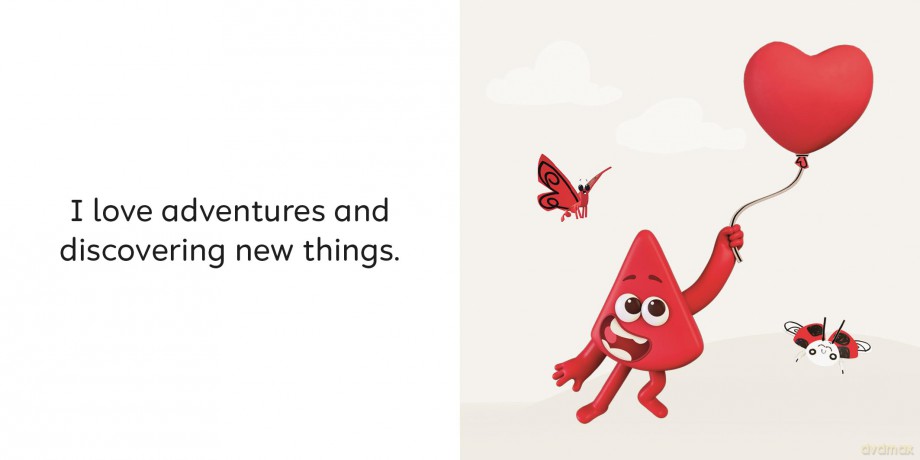 I love adventures and discovering new things.

dvdmax